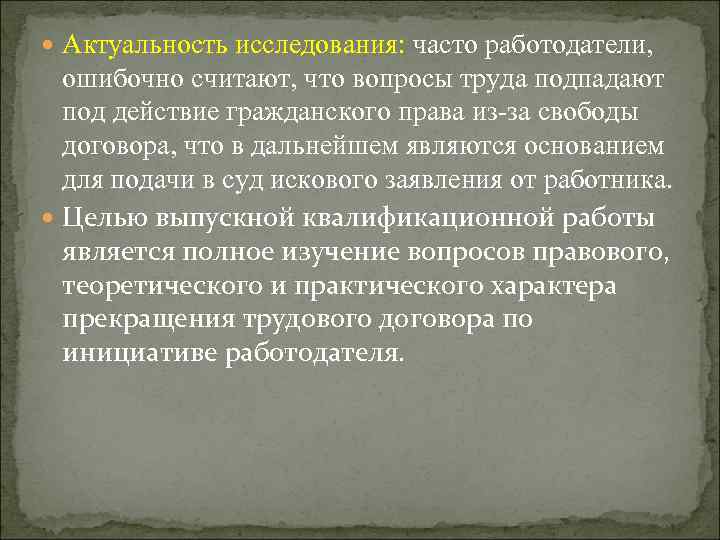 Актуальность исследования: часто работодатели, ошибочно считают, что вопросы труда подпадают под действие гражданского права из-за свободы договора, что в дальнейшем являются основанием для подачи в суд искового заявления от работника.

Целью выпускной квалификационной работы является полное изучение вопросов правового, теоретического и практического характера прекращения трудового договора по инициативе работодателя.